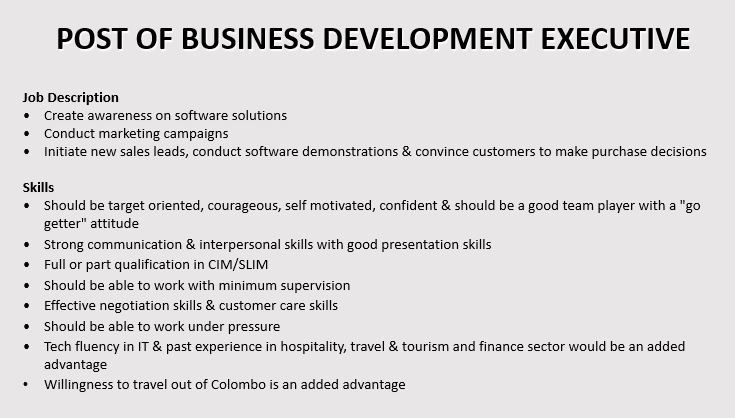 POST OF BUSINESS DEVELOPMENT EXECUTIVE

Job Description
• Create awareness on software solutions
• Conduct marketing campaigns
• Initiate new sales leads, conduct software demonstrations & convince customers to make purchase decisions

Skills
• Should be target oriented, courageous, self motivated, confident & should be a good team player with a "go getter" attitude
• Strong communication & interpersonal skills with good presentation skills
• Full or part qualification in CIM/SLIM
• Should be able to work with minimum supervision
• Effective negotiation skills & customer care skills
• Should be able to work under pressure
• Tech fluency in IT & past experience in hospitality, travel & tourism and finance sector would be an added advantage
• Willingness to travel out of Colombo is an added advantage